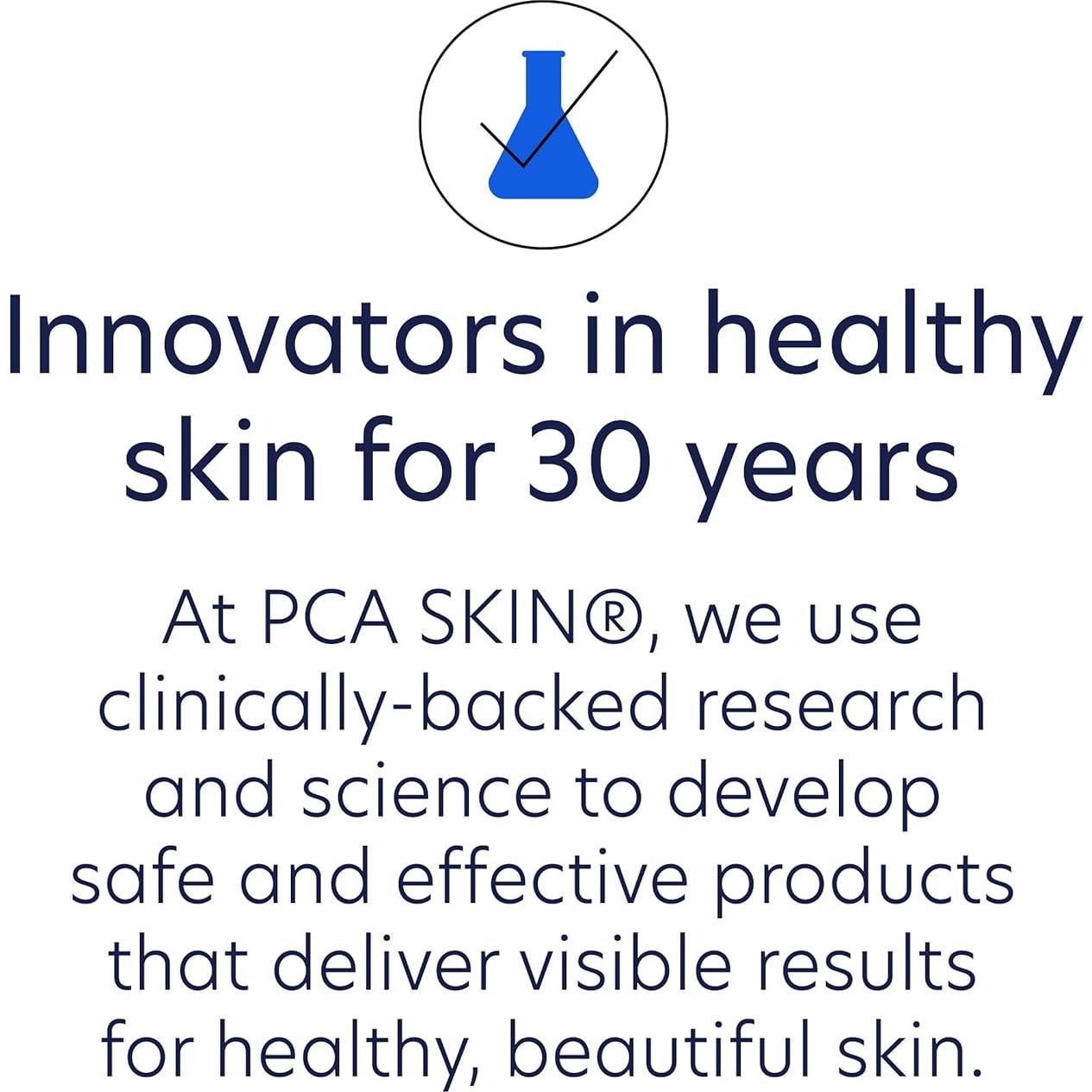 Innovators in healthy skin for 30 years

At PCA SKIN®, we use clinically-backed research and science to develop safe and effective products that deliver visible results for healthy, beautiful skin.